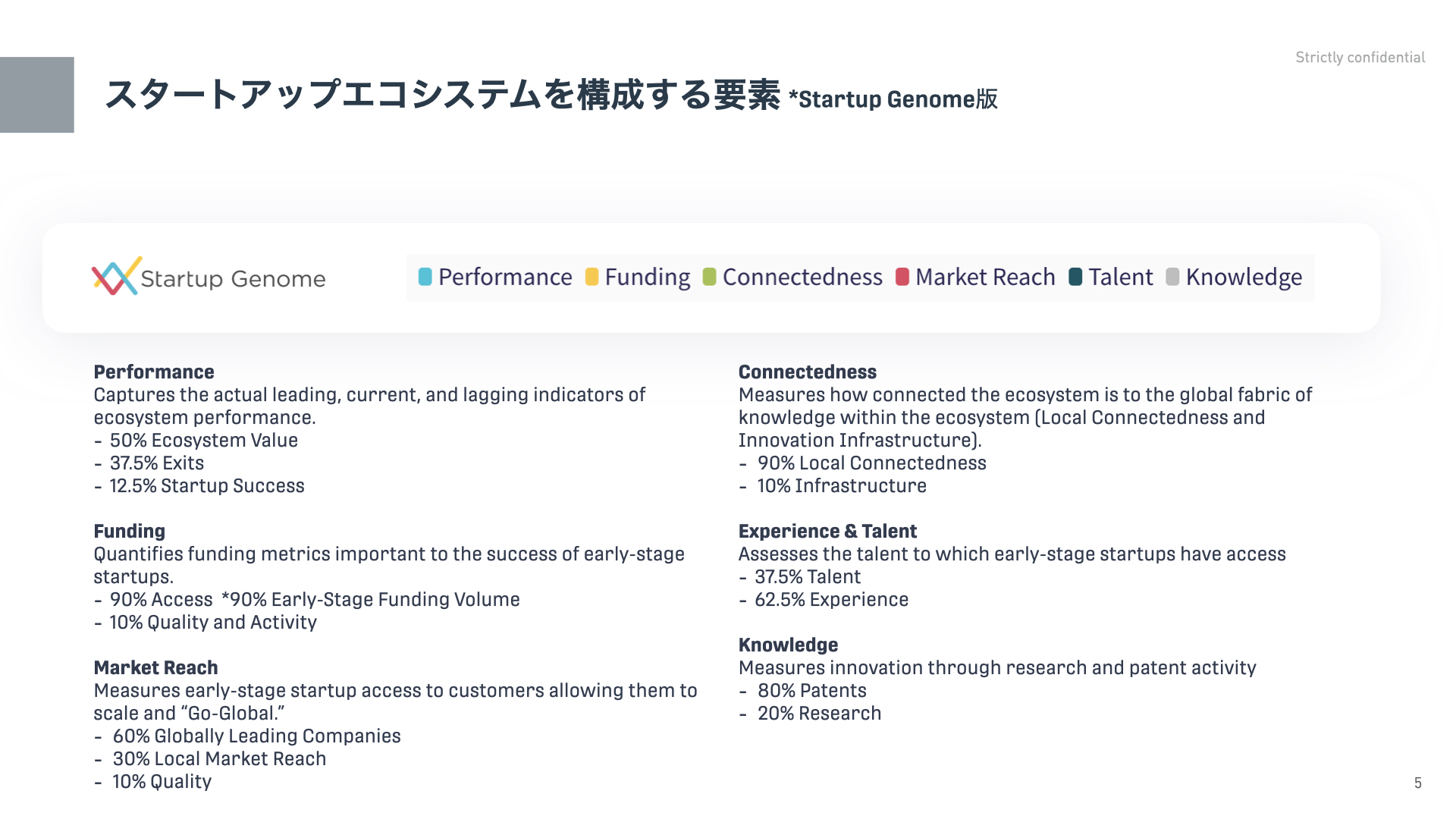 Strictly confidential

スタートアップエコシステムを構成する要素 *Startup Genome版

Startup Genome

Performance Funding Connectedness Market Reach Talent Knowledge

Performance
Captures the actual leading, current, and lagging indicators of ecosystem performance.
- 50% Ecosystem Value
- 37.5% Exits
- 12.5% Startup Success

Funding
Quantifies funding metrics important to the success of early-stage startups.
- 90% Access *90% Early-Stage Funding Volume
- 10% Quality and Activity

Market Reach
Measures early-stage startup access to customers allowing them to scale and “Go-Global.”
- 60% Globally Leading Companies
- 30% Local Market Reach
- 10% Quality

Connectedness
Measures how connected the ecosystem is to the global fabric of knowledge within the ecosystem (Local Connectedness and Innovation Infrastructure).
- 90% Local Connectedness
- 10% Infrastructure

Experience & Talent
Assesses the talent to which early-stage startups have access
- 37.5% Talent
- 62.5% Experience

Knowledge
Measures innovation through research and patent activity
- 80% Patents
- 20% Research

5